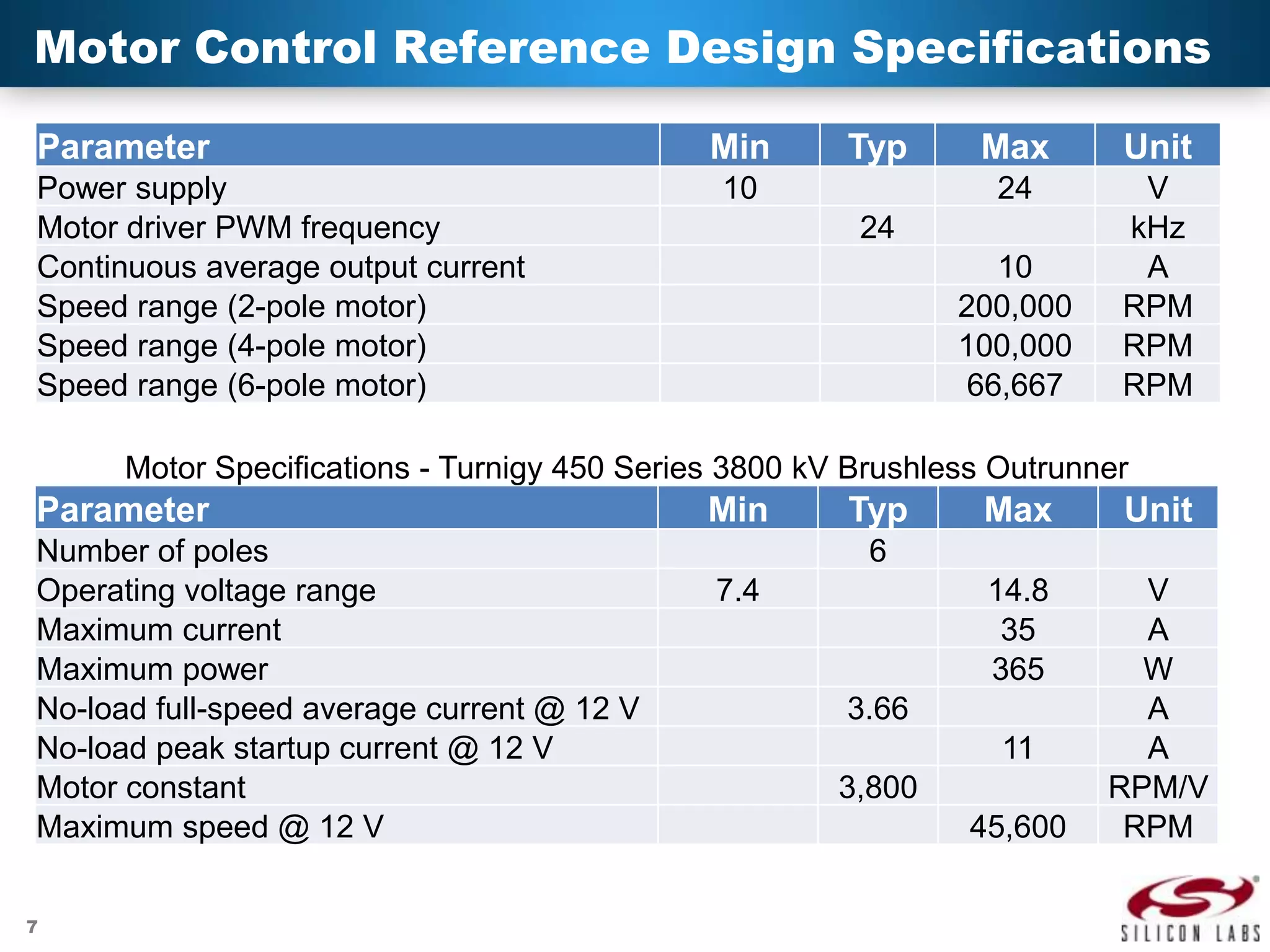 Motor Control Reference Design Specifications

| Parameter | Min | Typ | Max | Unit |
|---|---|---|---|---|
| Power supply | 10 | | 24 | V |
| Motor driver PWM frequency | | 24 | | kHz |
| Continuous average output current | | | 10 | A |
| Speed range (2-pole motor) | | | 200,000 | RPM |
| Speed range (4-pole motor) | | | 100,000 | RPM |
| Speed range (6-pole motor) | | | 66,667 | RPM |

Motor Specifications - Turnigy 450 Series 3800 kV Brushless Outrunner

| Parameter | Min | Typ | Max | Unit |
|---|---|---|---|---|
| Number of poles | | 6 | | |
| Operating voltage range | 7.4 | | 14.8 | V |
| Maximum current | | | 35 | A |
| Maximum power | | | 365 | W |
| No-load full-speed average current @ 12 V | | 3.66 | | A |
| No-load peak startup current @ 12 V | | | 11 | A |
| Motor constant | | 3,800 | | RPM/V |
| Maximum speed @ 12 V | | | 45,600 | RPM |

7

SILICON LABS